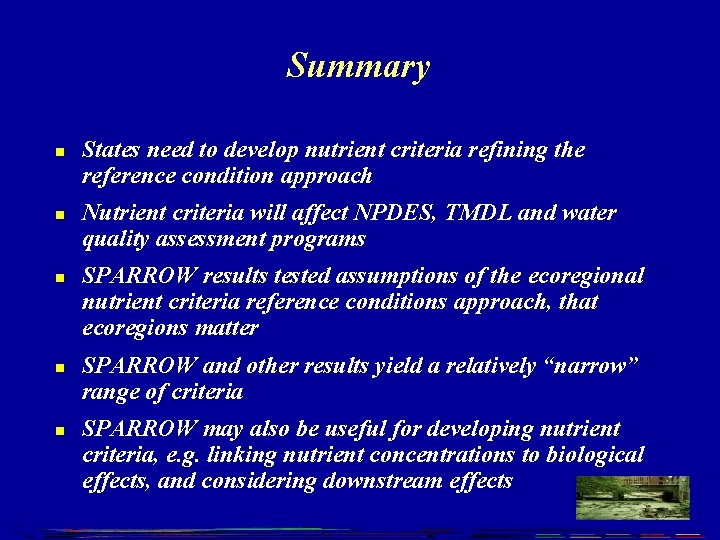 Summary

- States need to develop nutrient criteria refining the reference condition approach
- Nutrient criteria will affect NPDES, TMDL and water quality assessment programs
- SPARROW results tested assumptions of the ecoregional nutrient criteria reference conditions approach, that ecoregions matter
- SPARROW and other results yield a relatively “narrow” range of criteria
- SPARROW may also be useful for developing nutrient criteria, e.g. linking nutrient concentrations to biological effects, and considering downstream effects